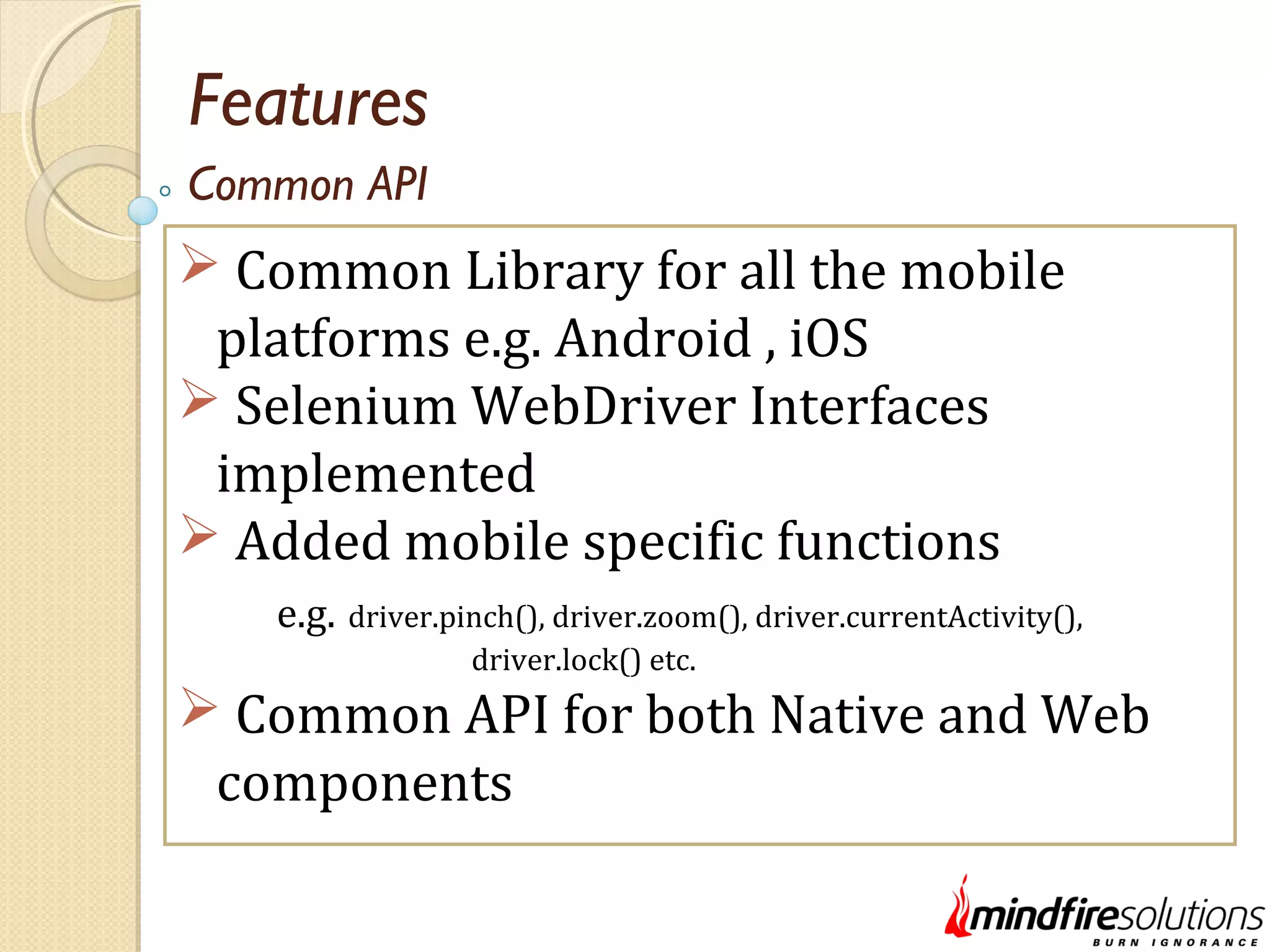 Features

◦ Common API

➢ Common Library for all the mobile platforms e.g. Android , iOS

➢ Selenium WebDriver Interfaces implemented

➢ Added mobile specific functions

e.g. driver.pinch(), driver.zoom(), driver.currentActivity(), driver.lock() etc.

➢ Common API for both Native and Web components

mindfiresolutions
BURN IGNORANCE